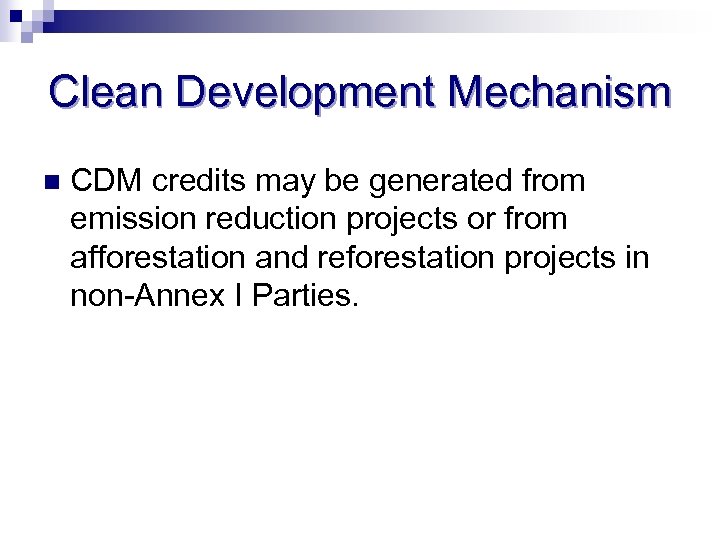 Clean Development Mechanism

CDM credits may be generated from emission reduction projects or from afforestation and reforestation projects in non-Annex I Parties.